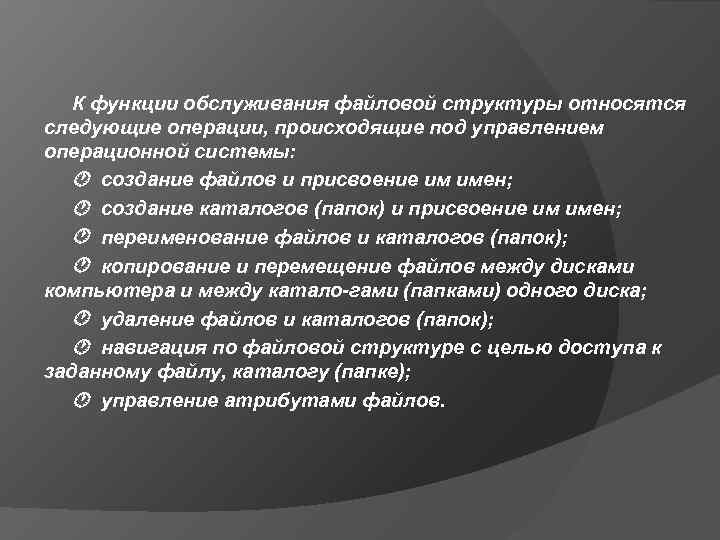 К функции обслуживания файловой структуры относятся следующие операции, происходящие под управлением операционной системы:

создание файлов и присвоение им имен;

создание каталогов (папок) и присвоение им имен;

переименование файлов и каталогов (папок);

копирование и перемещение файлов между дисками компьютера и между катало-гами (папками) одного диска;

удаление файлов и каталогов (папок);

навигация по файловой структуре с целью доступа к заданному файлу, каталогу (папке);

управление атрибутами файлов.